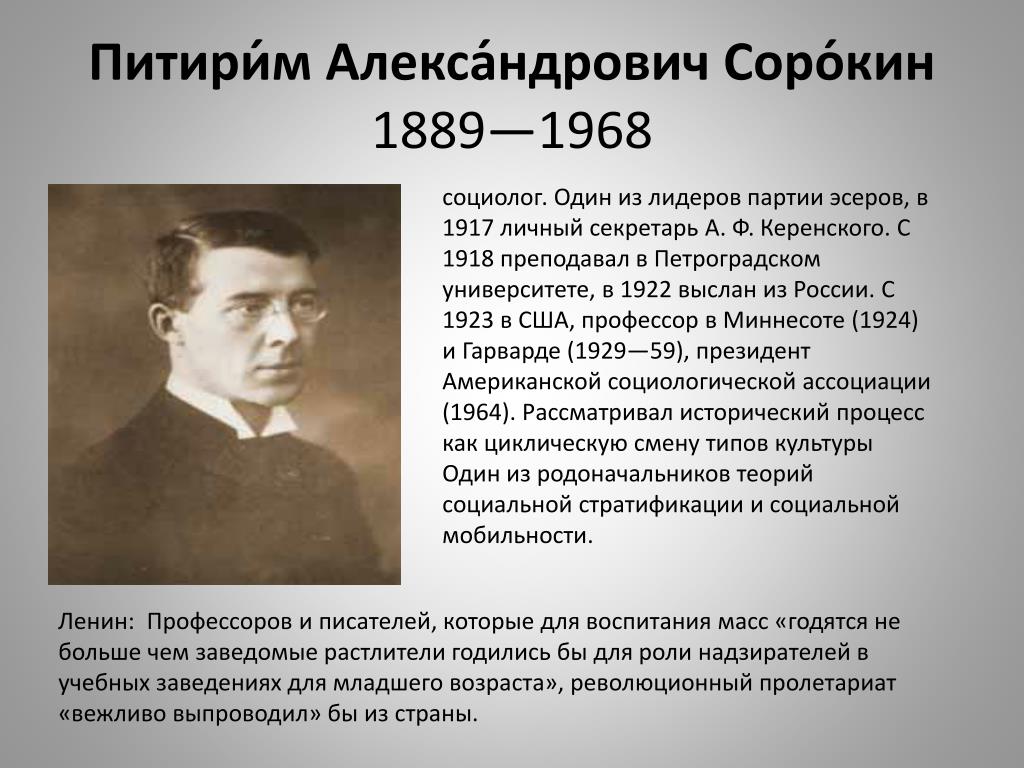 Питири́м Алекса́ндрович Соро́кин
1889—1968

социолог. Один из лидеров партии эсеров, в 1917 личный секретарь А. Ф. Керенского. С 1918 преподавал в Петроградском университете, в 1922 выслан из России. С 1923 в США, профессор в Миннесоте (1924) и Гарварде (1929—59), президент Американской социологической ассоциации (1964). Рассматривал исторический процесс как циклическую смену типов культуры Один из родоначальников теорий социальной стратификации и социальной мобильности.

Ленин: Профессоров и писателей, которые для воспитания масс «годятся не больше чем заведомые растлители годились бы для роли надзирателей в учебных заведениях для младшего возраста», революционный пролетариат «вежливо выпроводил» бы из страны.